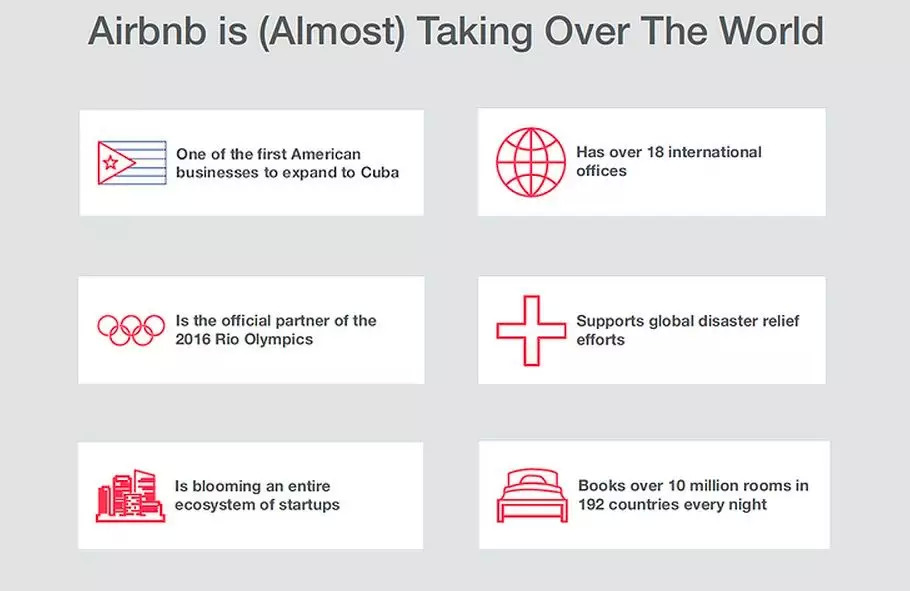 Airbnb is (Almost) Taking Over The World

One of the first American businesses to expand to Cuba

Has over 18 international offices

Is the official partner of the 2016 Rio Olympics

Supports global disaster relief efforts

Is blooming an entire ecosystem of startups

Books over 10 million rooms in 192 countries every night